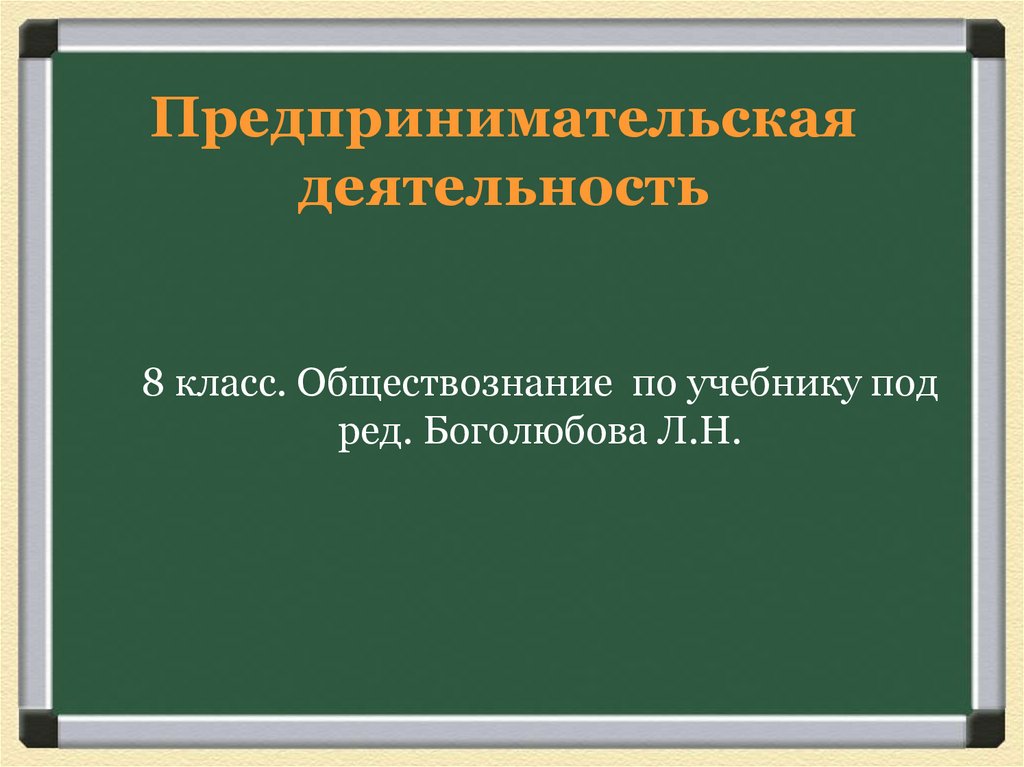 Предпринимательская деятельность

8 класс. Обществознание по учебнику под ред. Боголюбова Л.Н.